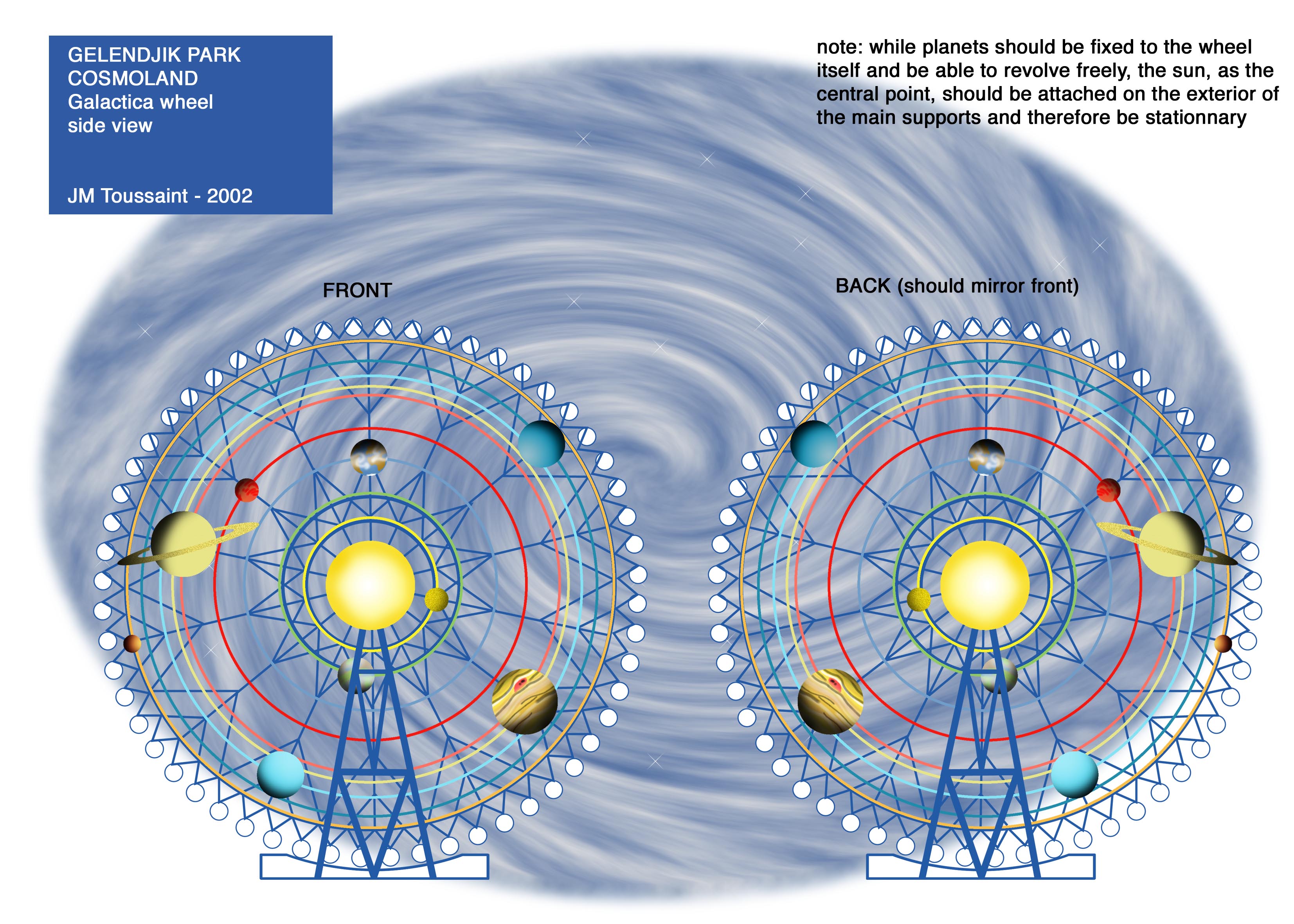 GELENDJIK PARK
COSMOLAND
Galactica wheel
side view

JM Toussaint - 2002

note: while planets should be fixed to the wheel itself and be able to revolve freely, the sun, as the central point, should be attached on the exterior of the main supports and therefore be stationnary

FRONT

BACK (should mirror front)